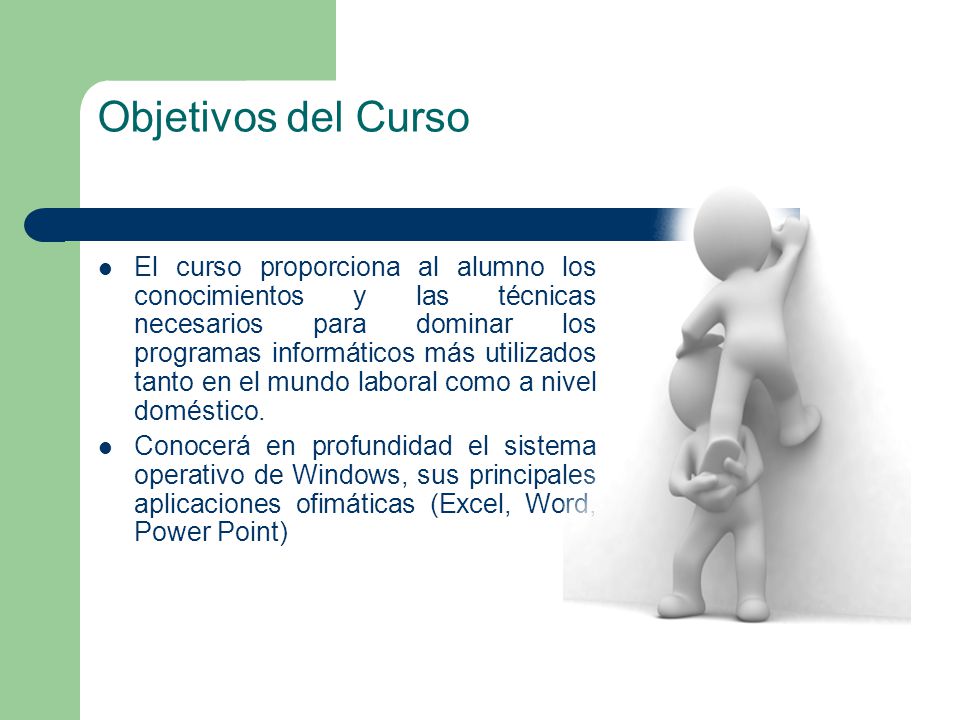 Objetivos del Curso

- El curso proporciona al alumno los conocimientos y las técnicas necesarios para dominar los programas informáticos más utilizados tanto en el mundo laboral como a nivel doméstico.
- Conocerá en profundidad el sistema operativo de Windows, sus principales aplicaciones ofimáticas (Excel, Word, Power Point)